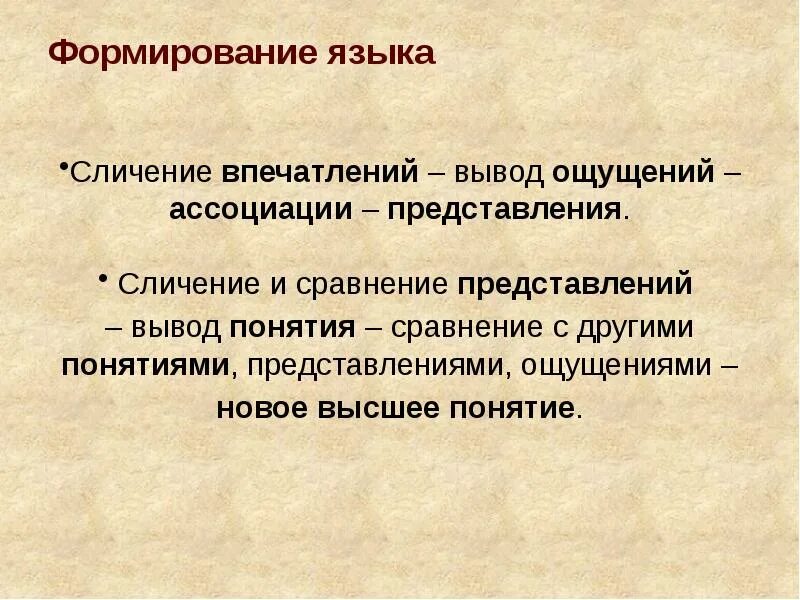 Формирование языка

•Сличение впечатлений – вывод ощущений – ассоциации – представления.

• Сличение и сравнение представлений – вывод понятия – сравнение с другими понятиями, представлениями, ощущениями – новое высшее понятие.